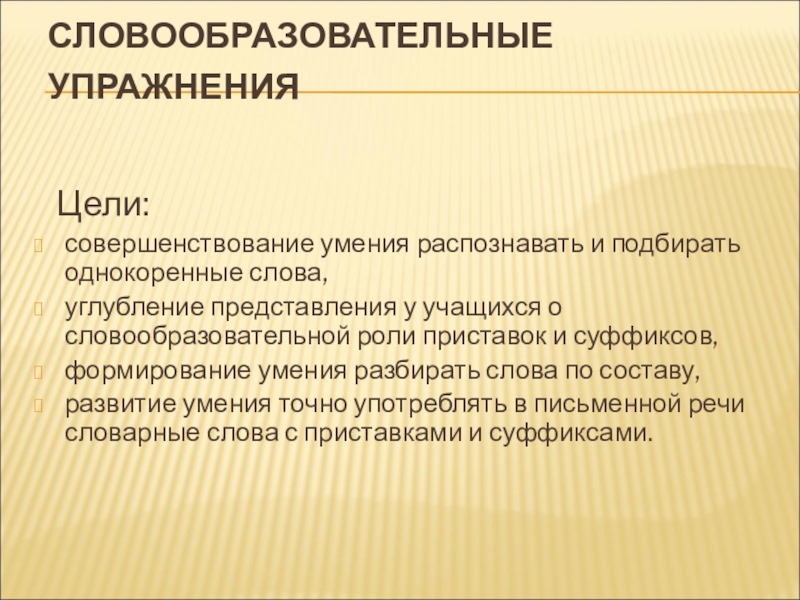 СЛОВООБРАЗОВАТЕЛЬНЫЕ УПРАЖНЕНИЯ

Цели:

совершенствование умения распознавать и подбирать однокоренные слова,

углубление представления у учащихся о словообразовательной роли приставок и суффиксов,

формирование умения разбирать слова по составу,

развитие умения точно употреблять в письменной речи словарные слова с приставками и суффиксами.